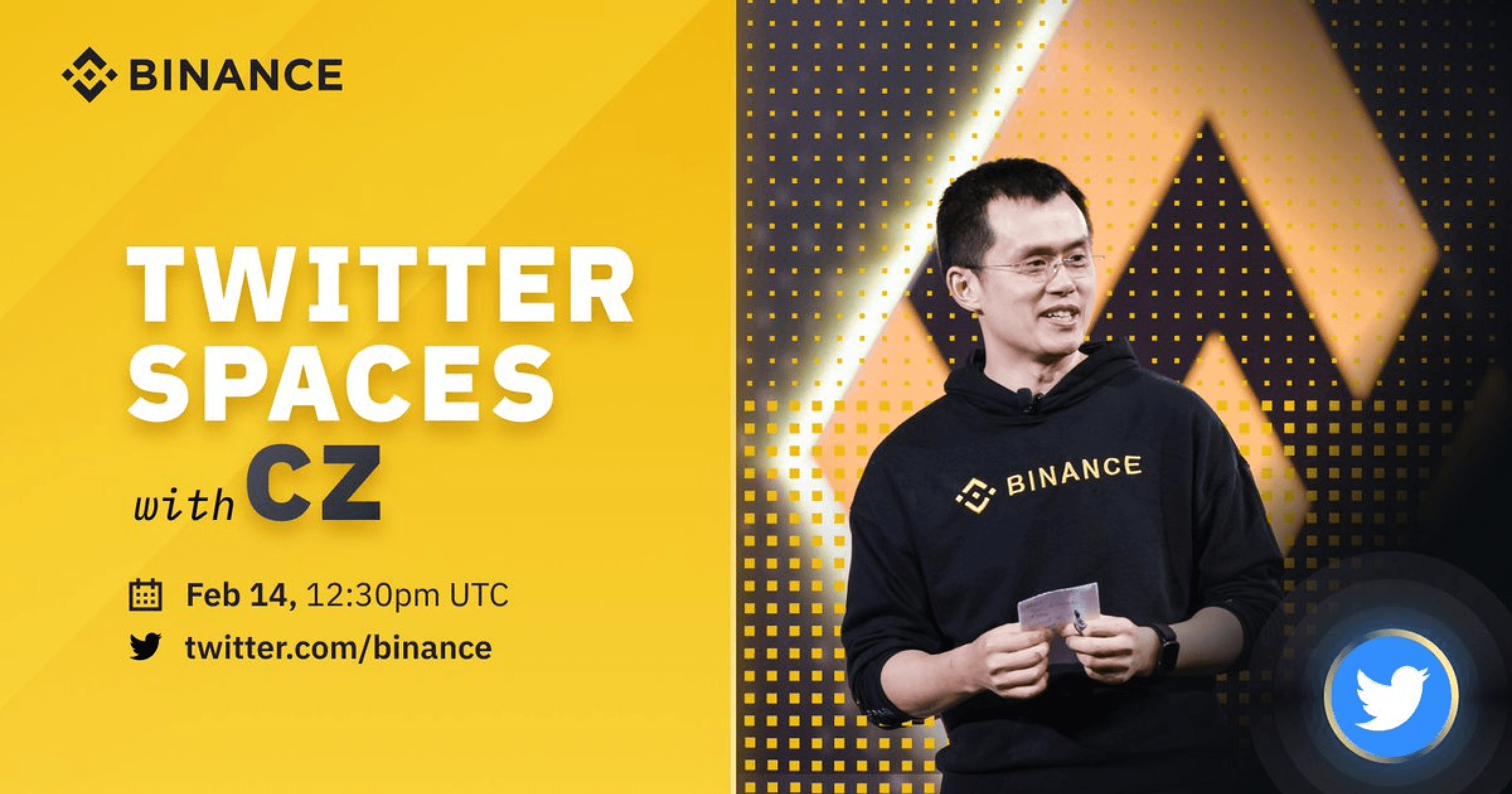 BINANCE

TWITTER SPACES with CZ

Feb 14, 12:30pm UTC

twitter.com/binance

BINANCE